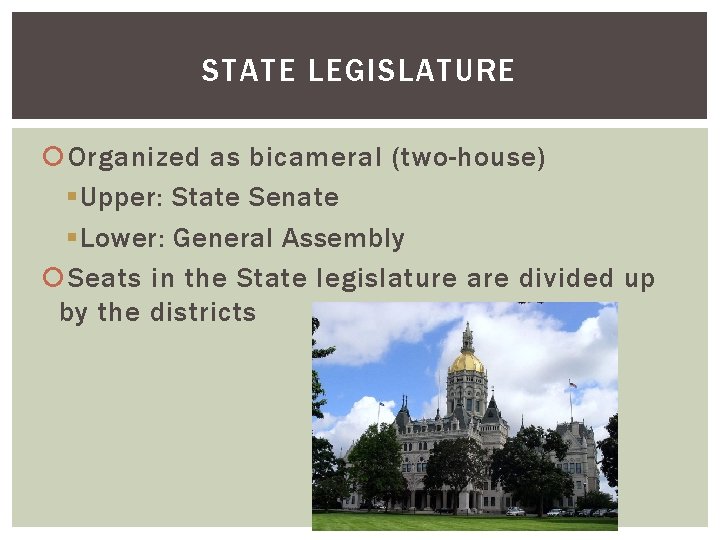 STATE LEGISLATURE

Organized as bicameral (two-house)

Upper: State Senate

Lower: General Assembly

Seats in the State legislature are divided up by the districts